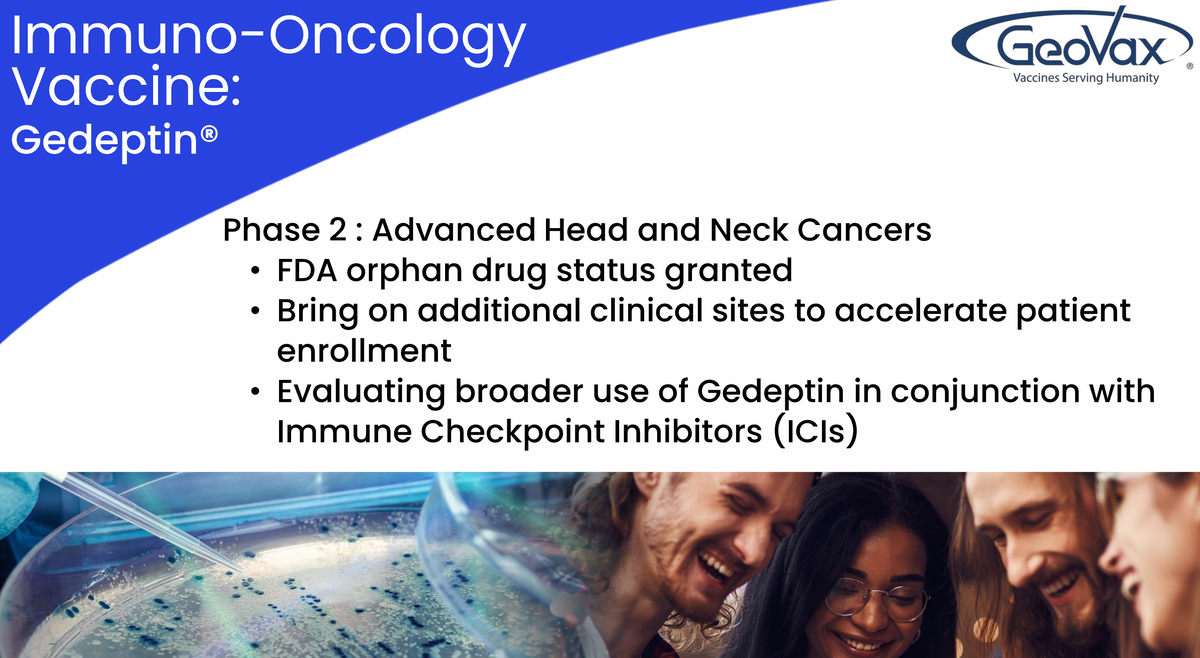 Immuno-Oncology Vaccine:
Gedeptin®

GeoVax®
Vaccines Serving Humanity

Phase 2 : Advanced Head and Neck Cancers
• FDA orphan drug status granted
• Bring on additional clinical sites to accelerate patient enrollment
• Evaluating broader use of Gedeptin in conjunction with Immune Checkpoint Inhibitors (ICIs)